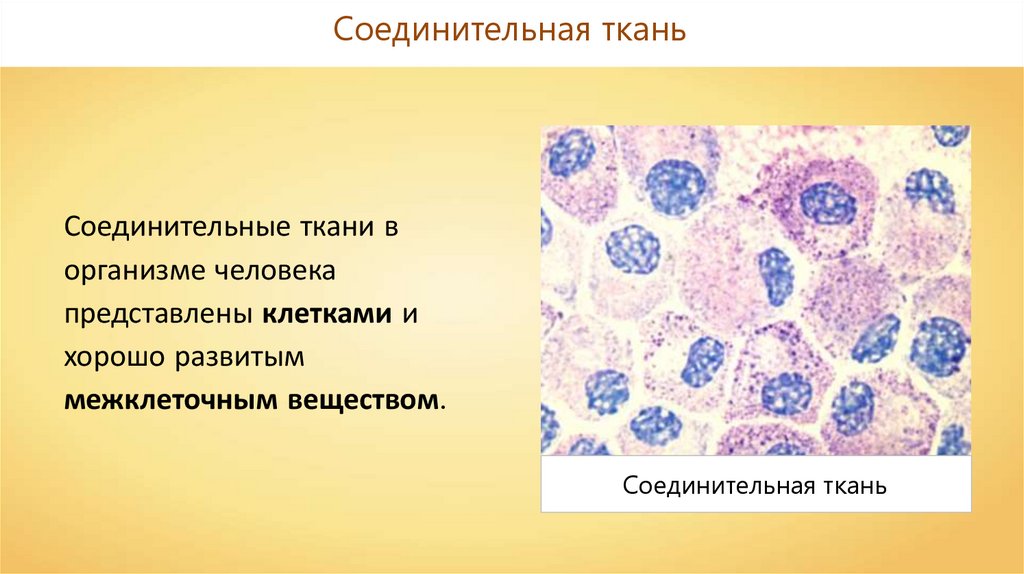 Соединительная ткань

Соединительные ткани в организме человека представлены клетками и хорошо развитым межклеточным веществом.

Соединительная ткань